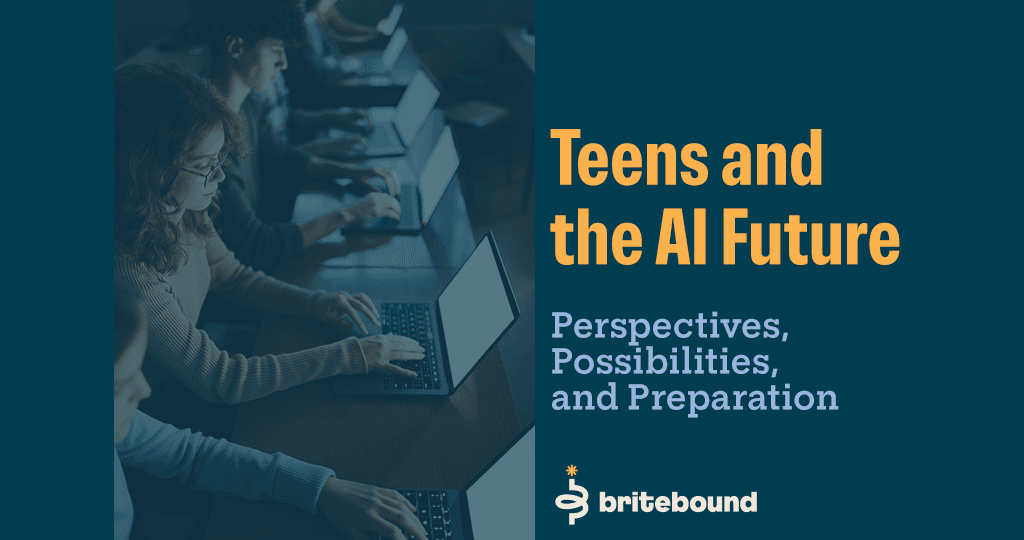 Teens and the AI Future

Perspectives, Possibilities, and Preparation

britebound